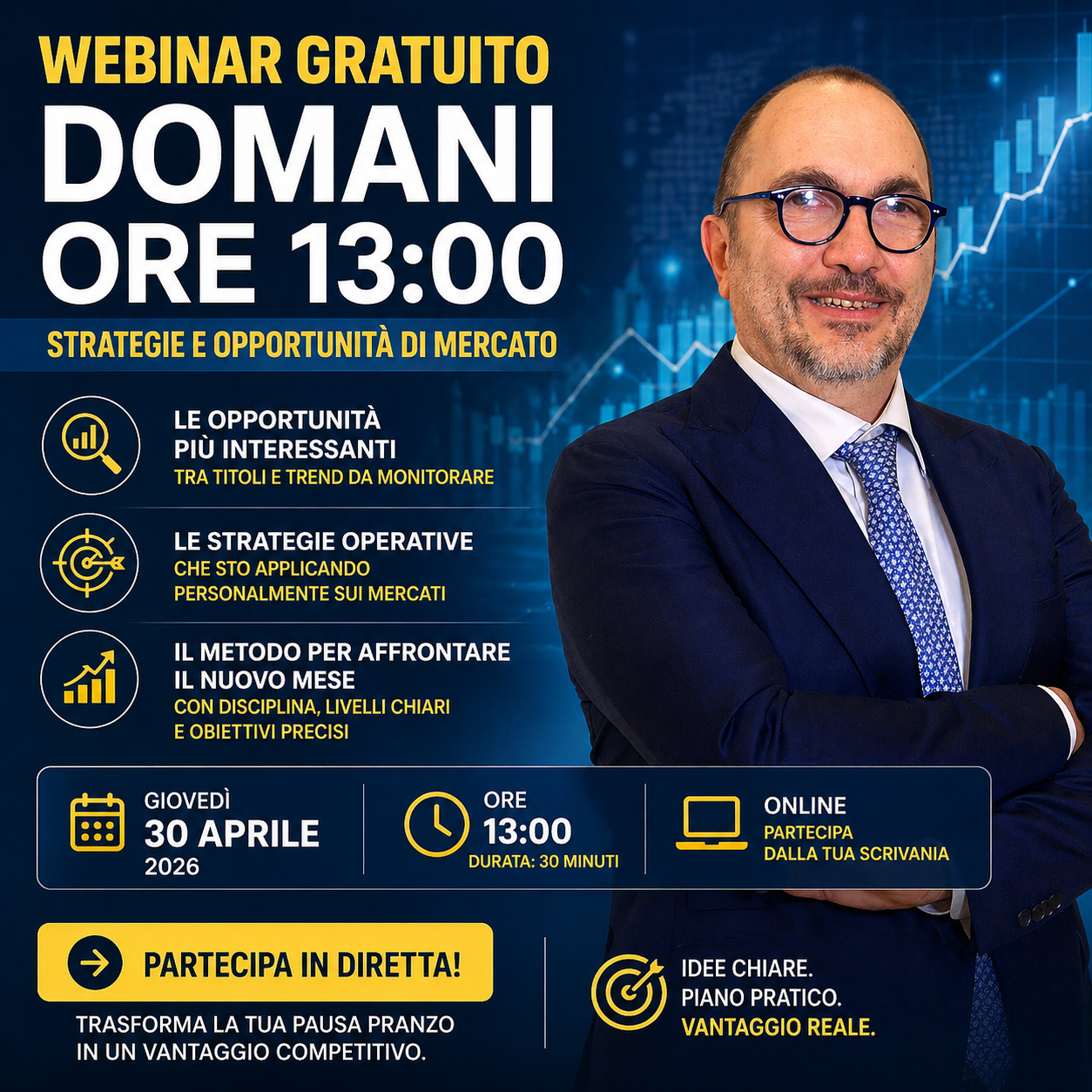 WEBINAR GRATUITO
DOMANI
ORE 13:00

STRATEGIE E OPPORTUNITÀ DI MERCATO

LE OPPORTUNITÀ PIÙ INTERESSANTI
TRA TITOLI E TREND DA MONITORARE

LE STRATEGIE OPERATIVE
CHE STO APPLICANDO PERSONALMENTE SUI MERCATI

IL METODO PER AFFRONTARE IL NUOVO MESE
CON DISCIPLINA, LIVELLI CHIARI E OBIETTIVI PRECISI

GIOVEDÌ
30 APRILE
2026

ORE
13:00
DURATA: 30 MINUTI

ONLINE
PARTECIPA DALLA TUA SCRIVANIA

PARTECIPA IN DIRETTA!

TRASFORMA LA TUA PAUSA PRANZO IN UN VANTAGGIO COMPETITIVO.

IDEE CHIARE.
PIANO PRATICO.
VANTAGGIO REALE.